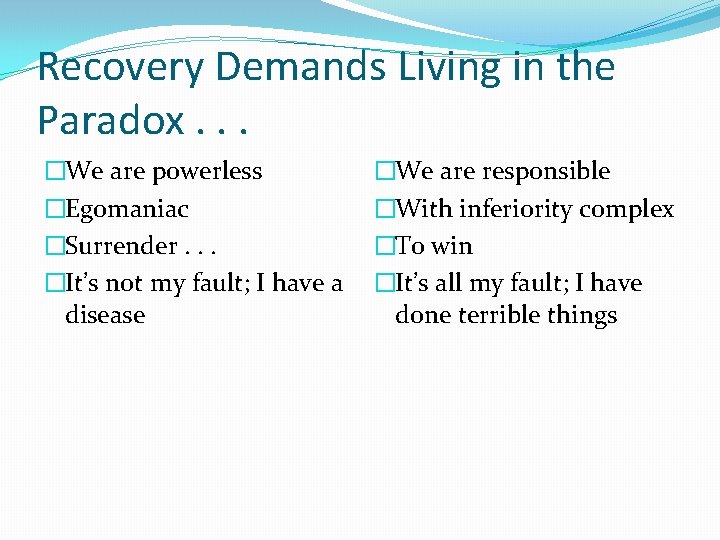 Recovery Demands Living in the Paradox . . .

□We are powerless

□Egomaniac

□Surrender . . .

□It's not my fault; I have a disease

□We are responsible

□With inferiority complex

□To win

□It's all my fault; I have done terrible things